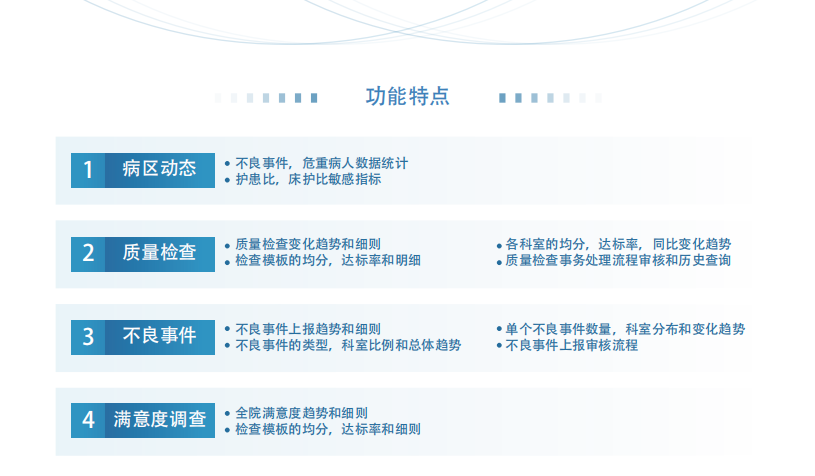 功能特点

1 病区动态

• 不良事件，危重病人数据统计
• 护患比，床护比敏感指标

2 质量检查

• 质量检查变化趋势和细则
• 检查模板的均分，达标率和明细

• 各科室的均分，达标率，同比变化趋势
• 质量检查事务处理流程审核和历史查询

3 不良事件

• 不良事件上报趋势和细则
• 不良事件的类型，科室比例和总体趋势

• 单个不良事件数量，科室分布和变化趋势
• 不良事件上报审核流程

4 满意度调查

• 全院满意度趋势和细则
• 检查模板的均分，达标率和细则